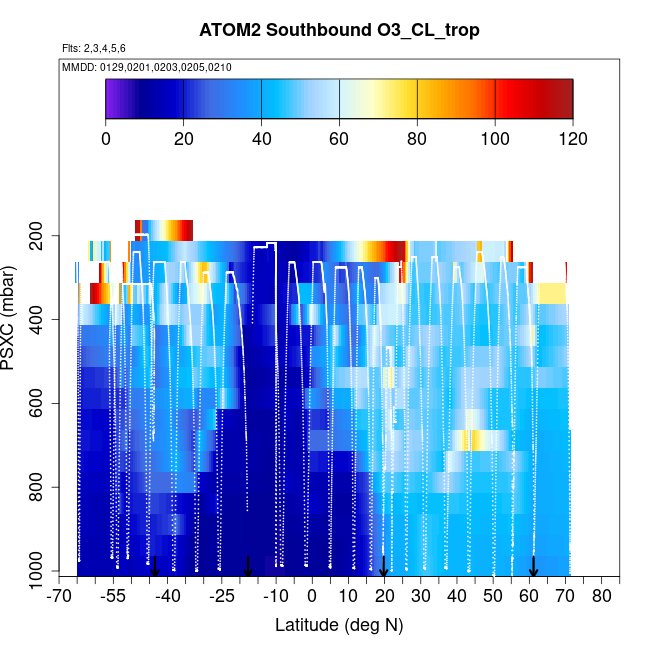 ATOM2 Southbound O3_CL_trop

Flts: 2,3,4,5,6

MMDD: 0129,0201,0203,0205,0210

0 20 40 60 80 100 120

PSXC (mbar)

200
400
600
800
1000

-70 -55 -40 -25 -10 0 10 20 30 40 50 60 70 80

Latitude (deg N)